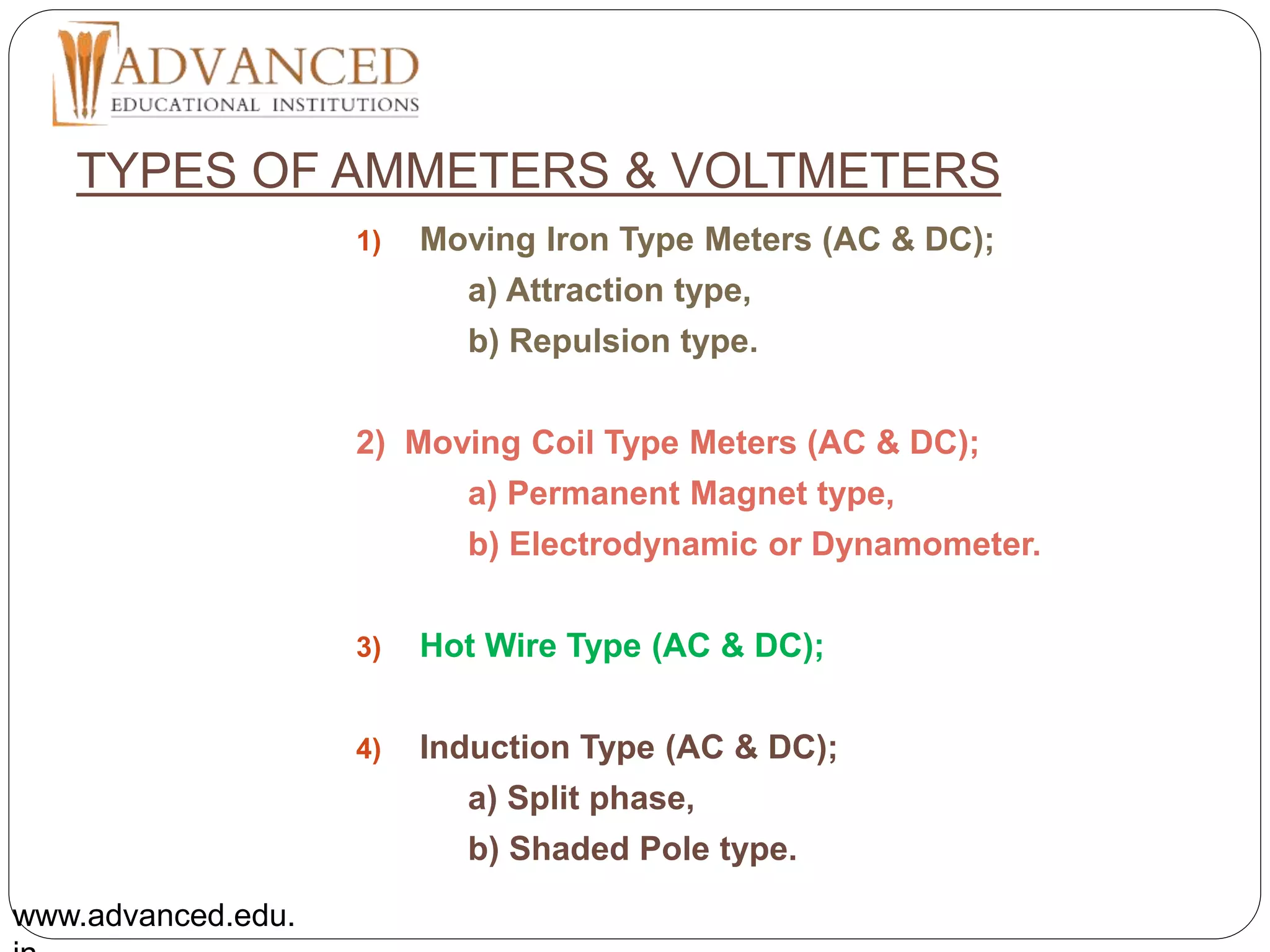 ADVANCED
EDUCATIONAL INSTITUTIONS

TYPES OF AMMETERS & VOLTMETERS

1) Moving Iron Type Meters (AC & DC);
a) Attraction type,
b) Repulsion type.

2) Moving Coil Type Meters (AC & DC);
a) Permanent Magnet type,
b) Electrodynamic or Dynamometer.

3) Hot Wire Type (AC & DC);

4) Induction Type (AC & DC);
a) Split phase,
b) Shaded Pole type.

www.advanced.edu.in